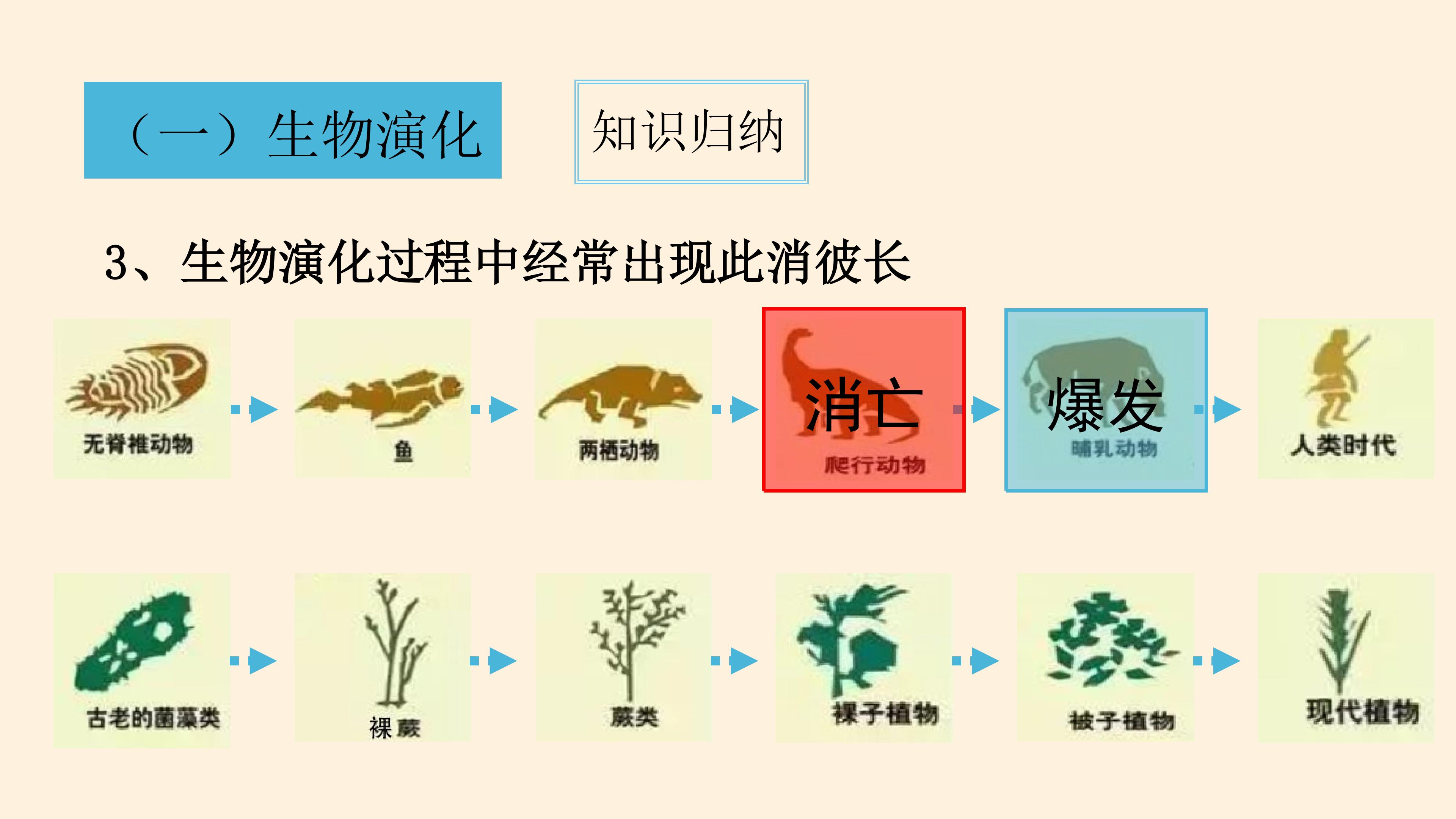 （一）生物演化

知识归纳

3、生物演化过程中经常出现此消彼长

无脊椎动物

鱼

两栖动物

消亡
爬行动物

爆发
哺乳动物

人类时代

古老的菌藻类

裸蕨

蕨类

裸子植物

被子植物

现代植物